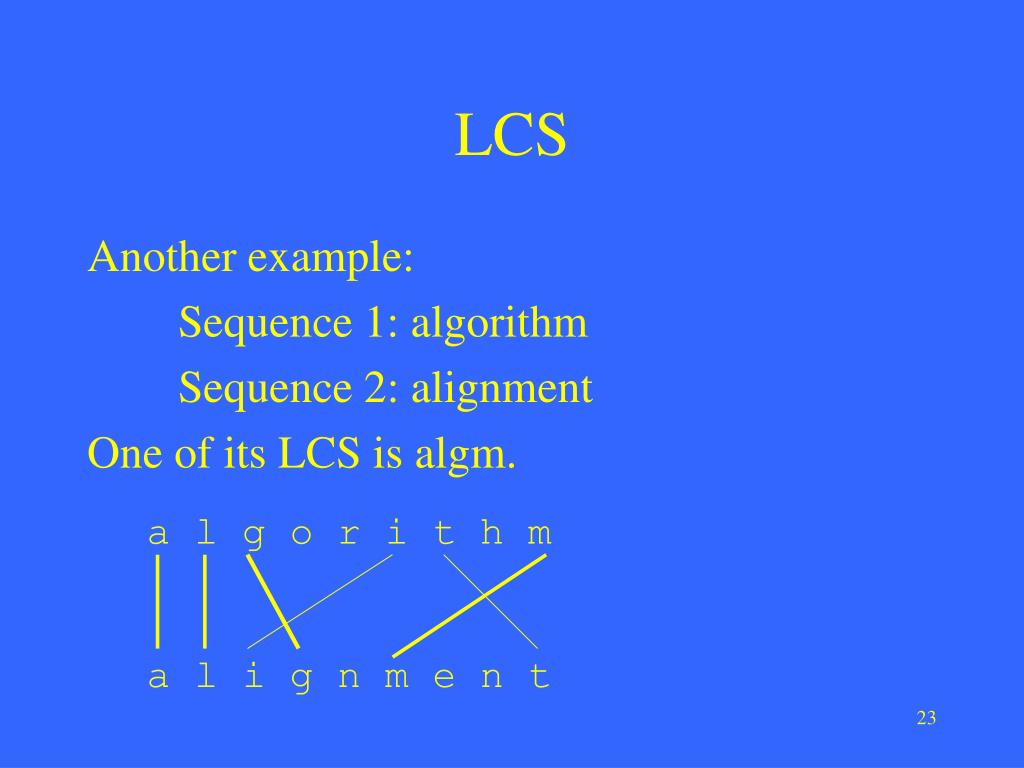 LCS

Another example:

Sequence 1: algorithm

Sequence 2: alignment

One of its LCS is algm.

a l g o r i t h m

a l i g n m e n t

23